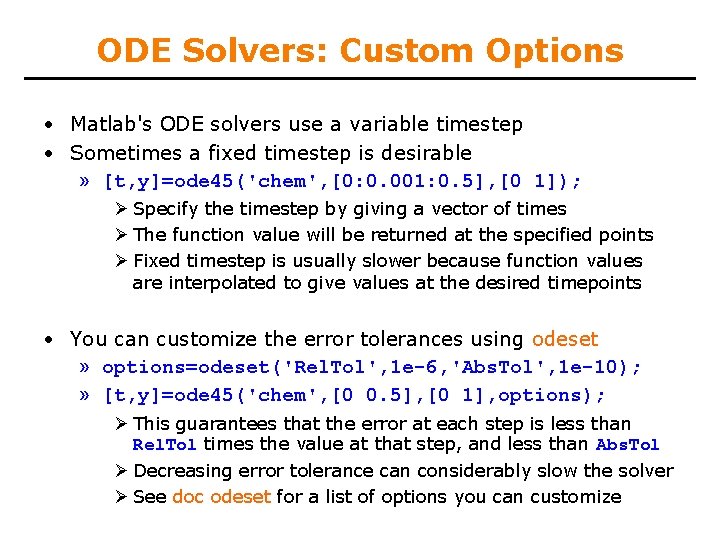 ODE Solvers: Custom Options

• Matlab's ODE solvers use a variable timestep
• Sometimes a fixed timestep is desirable
» [t,y]=ode45('chem',[0:0.001:0.5],[0 1]);
➢ Specify the timestep by giving a vector of times
➢ The function value will be returned at the specified points
➢ Fixed timestep is usually slower because function values are interpolated to give values at the desired timepoints

• You can customize the error tolerances using odeset
» options=odeset('RelTol',1e-6,'AbsTol',1e-10);
» [t,y]=ode45('chem',[0 0.5],[0 1],options);
➢ This guarantees that the error at each step is less than RelTol times the value at that step, and less than AbsTol
➢ Decreasing error tolerance can considerably slow the solver
➢ See doc odeset for a list of options you can customize